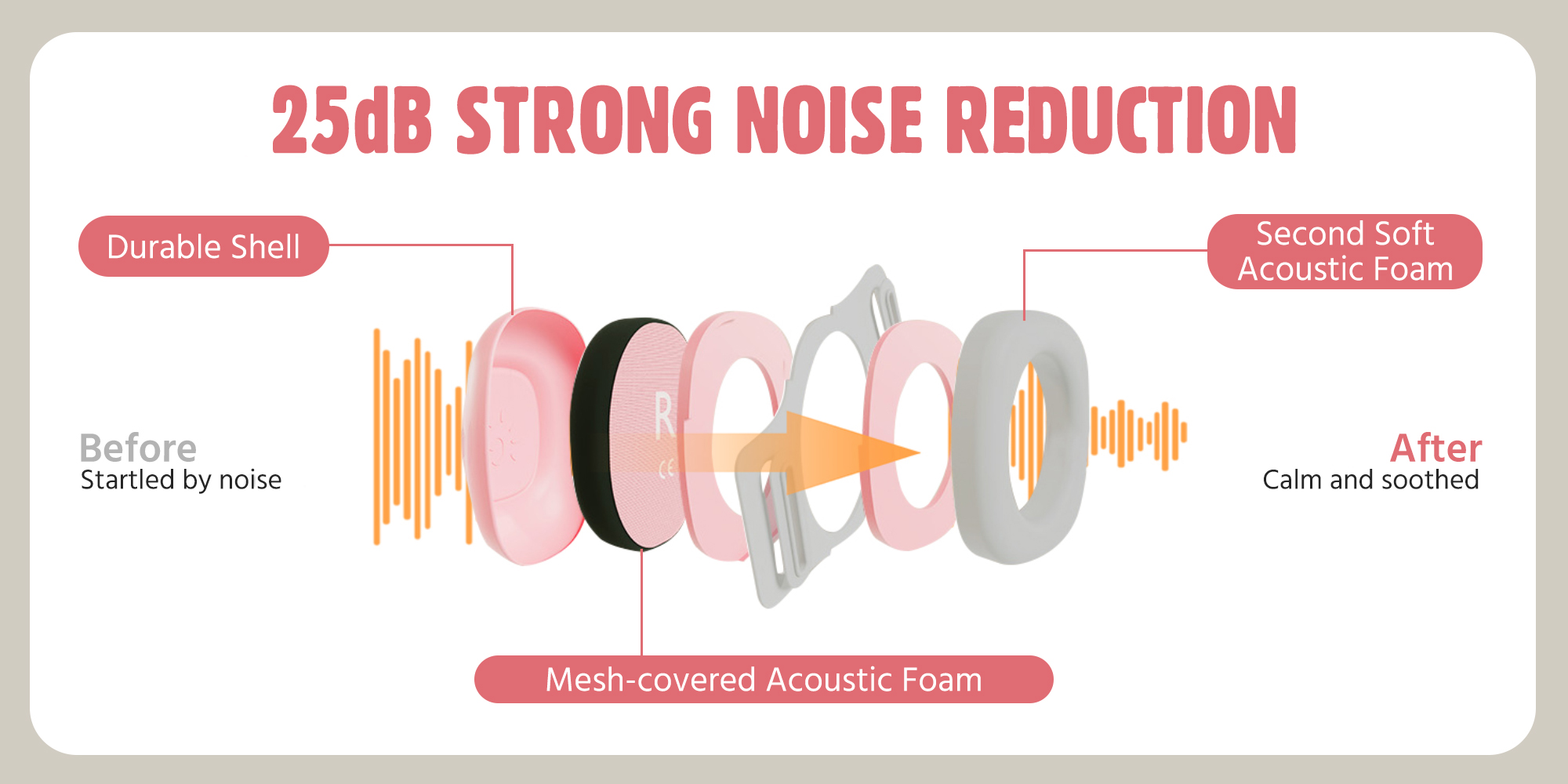 25dB STRONG NOISE REDUCTION

Durable Shell

Second Soft Acoustic Foam

Before
Startled by noise

R
CE

After
Calm and soothed

Mesh-covered Acoustic Foam